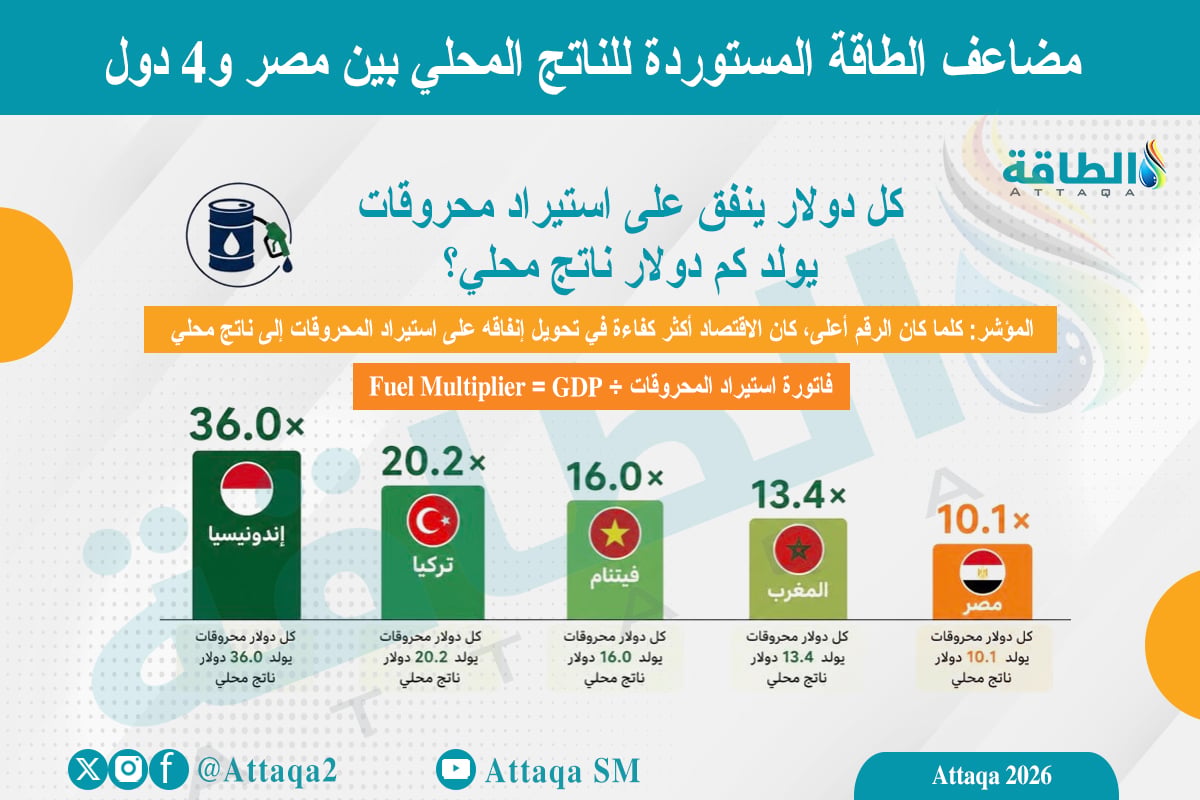 مضاعف الطاقة المستوردة للناتج المحلي بين مصر و4 دول

الطاقة
ATTAQA

كل دولار ينفق على استيراد محروقات
يولد كم دولار ناتج محلي؟

المؤشر: كلما كان الرقم أعلى، كان الاقتصاد أكثر كفاءة في تحويل إنفاقه على استيراد المحروقات إلى ناتج محلي

Fuel Multiplier = GDP ÷ فاتورة استيراد المحروقات

36.0×
إندونيسيا
كل دولار محروقات يولد 36.0 دولار ناتج محلي

20.2×
تركيا
كل دولار محروقات يولد 20.2 دولار ناتج محلي

16.0×
فيتنام
كل دولار محروقات يولد 16.0 دولار ناتج محلي

13.4×
المغرب
كل دولار محروقات يولد 13.4 دولار ناتج محلي

10.1×
مصر
كل دولار محروقات يولد 10.1 دولار ناتج محلي

@Attaqa2
Attaqa SM
Attaqa 2026